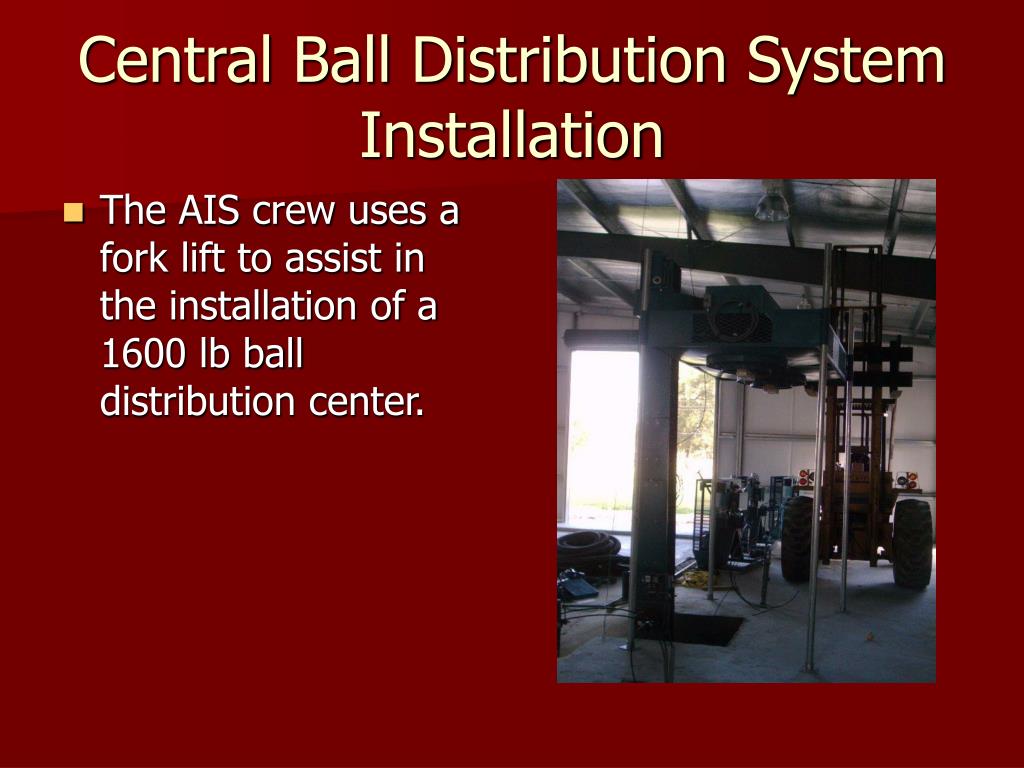 Central Ball Distribution System Installation

The AIS crew uses a fork lift to assist in the installation of a 1600 lb ball distribution center.